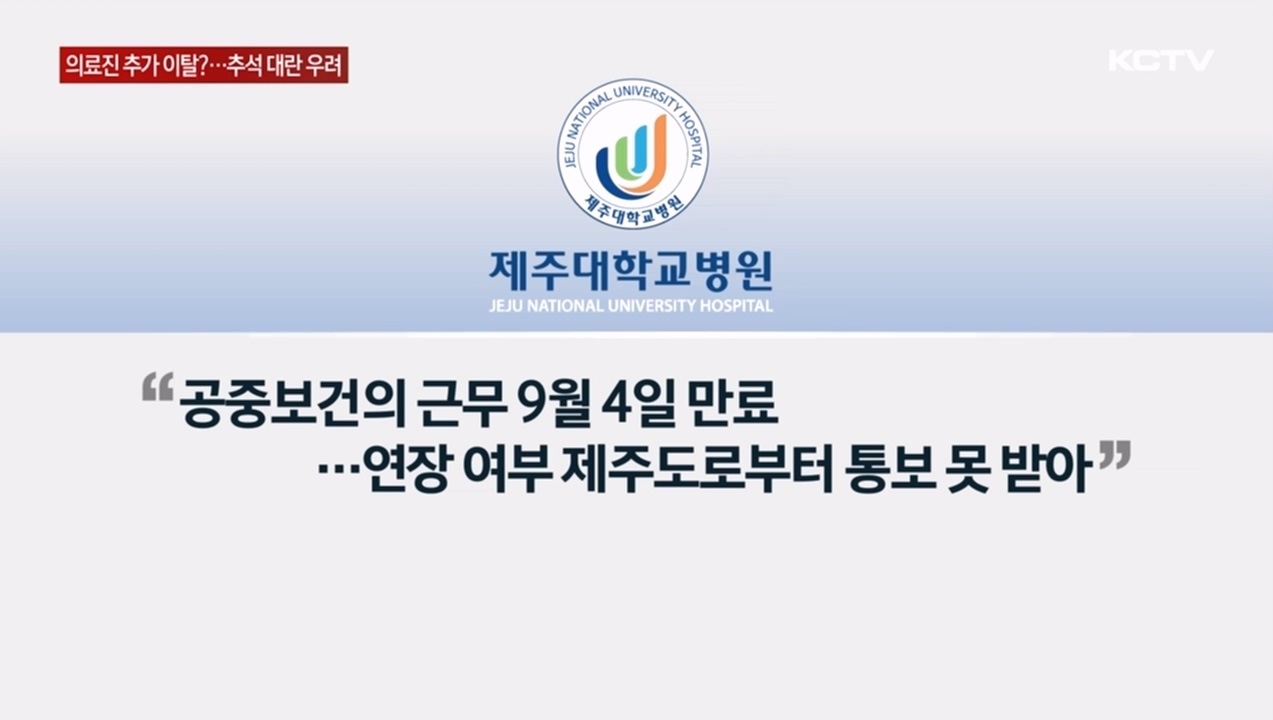 의료진 추가 이탈?…추석 대란 우려

KCTV

JEJU NATIONAL UNIVERSITY HOSPITAL
제주대학교병원

제주대학교병원
JEJU NATIONAL UNIVERSITY HOSPITAL

“공중보건의 근무 9월 4일 만료
…연장 여부 제주도로부터 통보 못 받아”